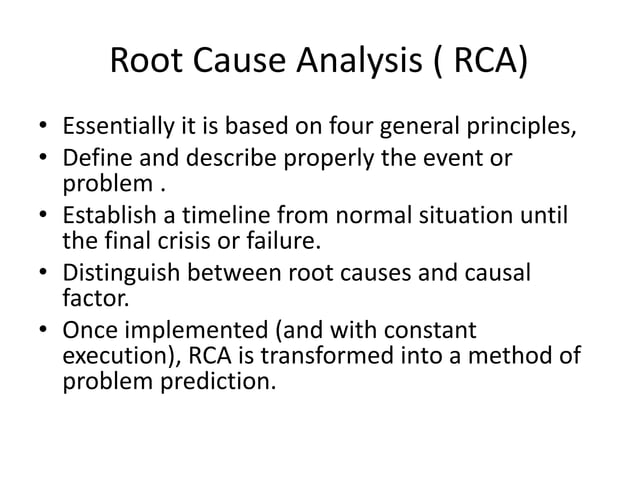 Root Cause Analysis ( RCA)

• Essentially it is based on four general principles,
• Define and describe properly the event or problem .
• Establish a timeline from normal situation until the final crisis or failure.
• Distinguish between root causes and causal factor.
• Once implemented (and with constant execution), RCA is transformed into a method of problem prediction.